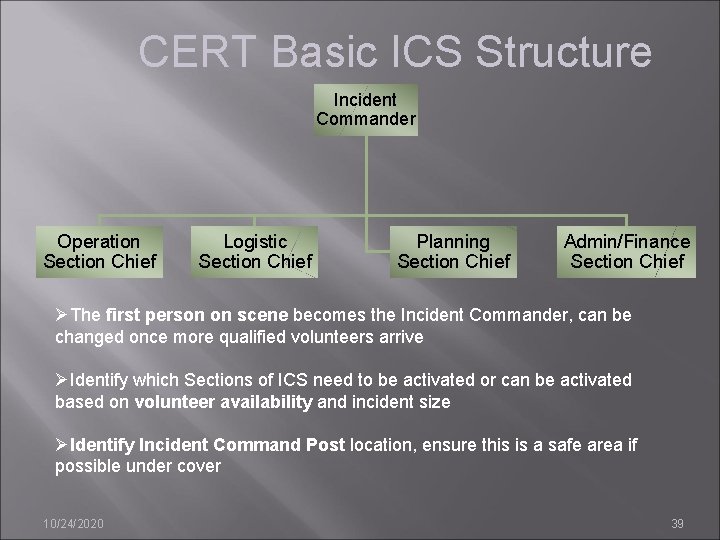 CERT Basic ICS Structure

Incident Commander

Operation Section Chief

Logistic Section Chief

Planning Section Chief

Admin/Finance Section Chief

➢The first person on scene becomes the Incident Commander, can be changed once more qualified volunteers arrive

➢Identify which Sections of ICS need to be activated or can be activated based on volunteer availability and incident size

➢Identify Incident Command Post location, ensure this is a safe area if possible under cover

10/24/2020

39